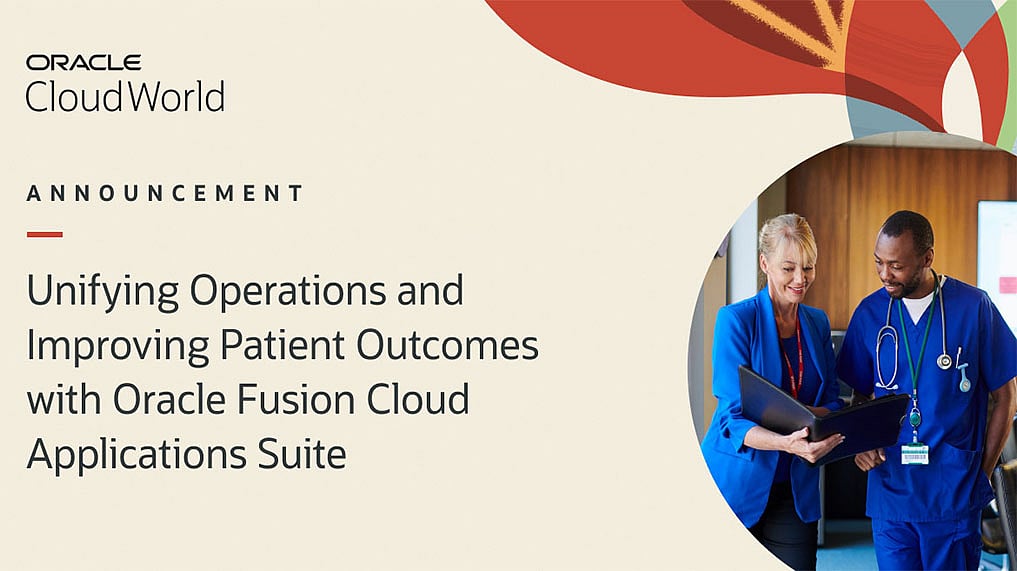 ORACLE
CloudWorld

ANNOUNCEMENT

Unifying Operations and Improving Patient Outcomes with Oracle Fusion Cloud Applications Suite